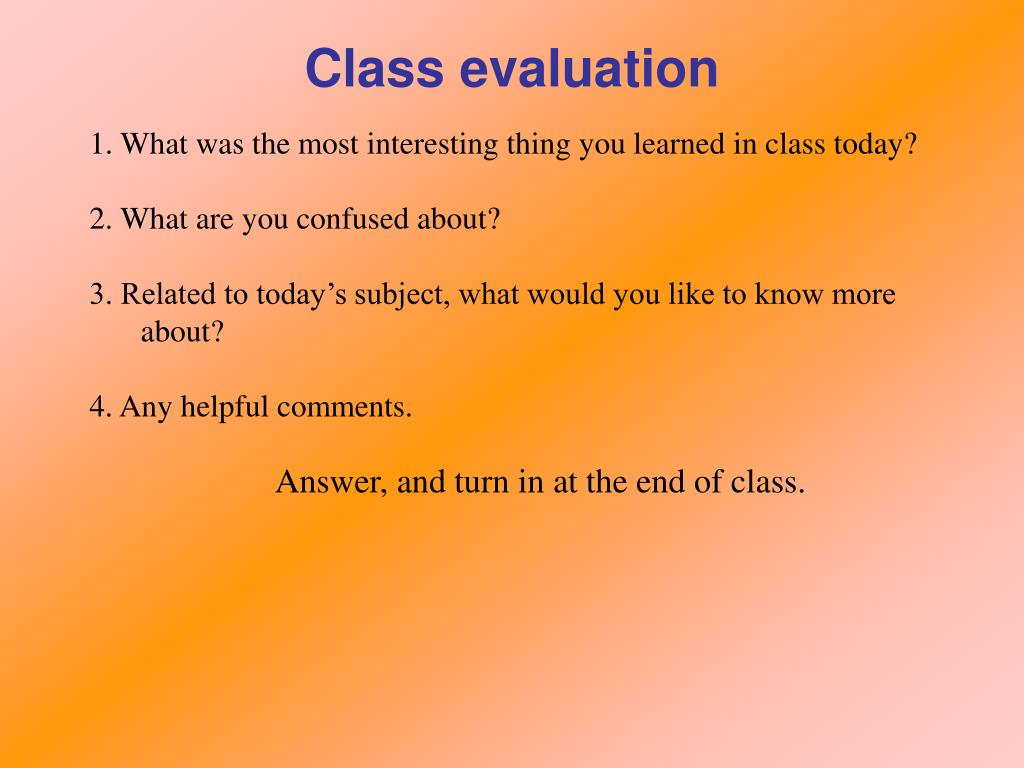 Class evaluation

1. What was the most interesting thing you learned in class today?

2. What are you confused about?

3. Related to today’s subject, what would you like to know more about?

4. Any helpful comments.

Answer, and turn in at the end of class.